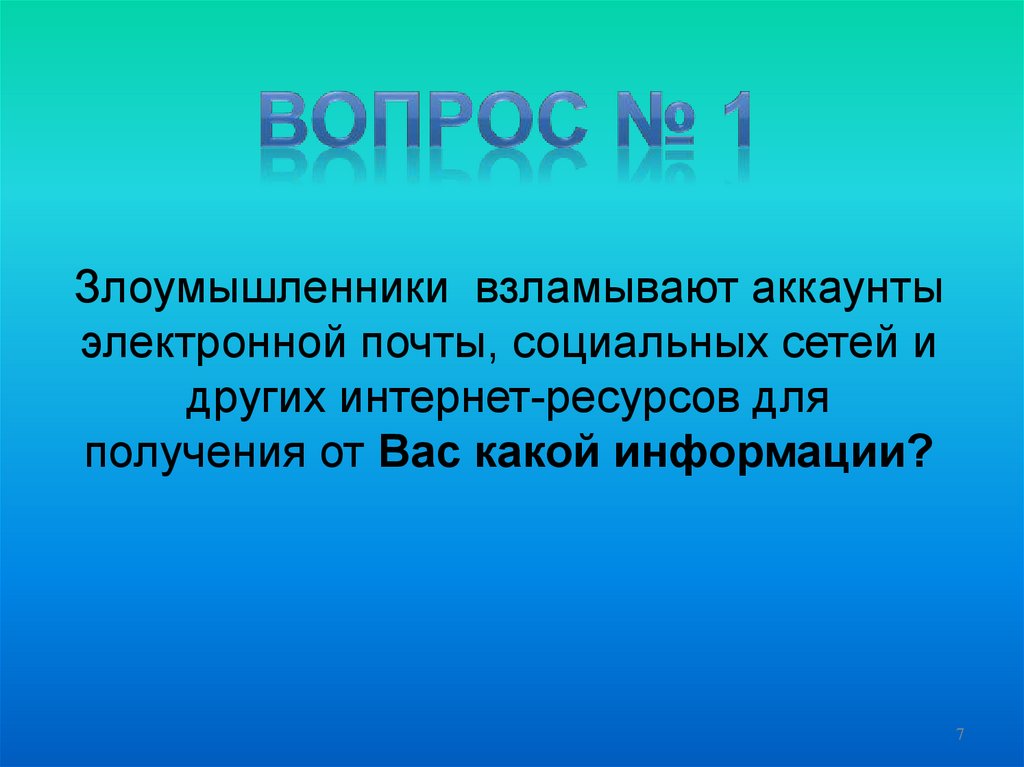 ВОПРОС № 1

Злоумышленники взламывают аккаунты электронной почты, социальных сетей и других интернет-ресурсов для получения от Вас какой информации?

7